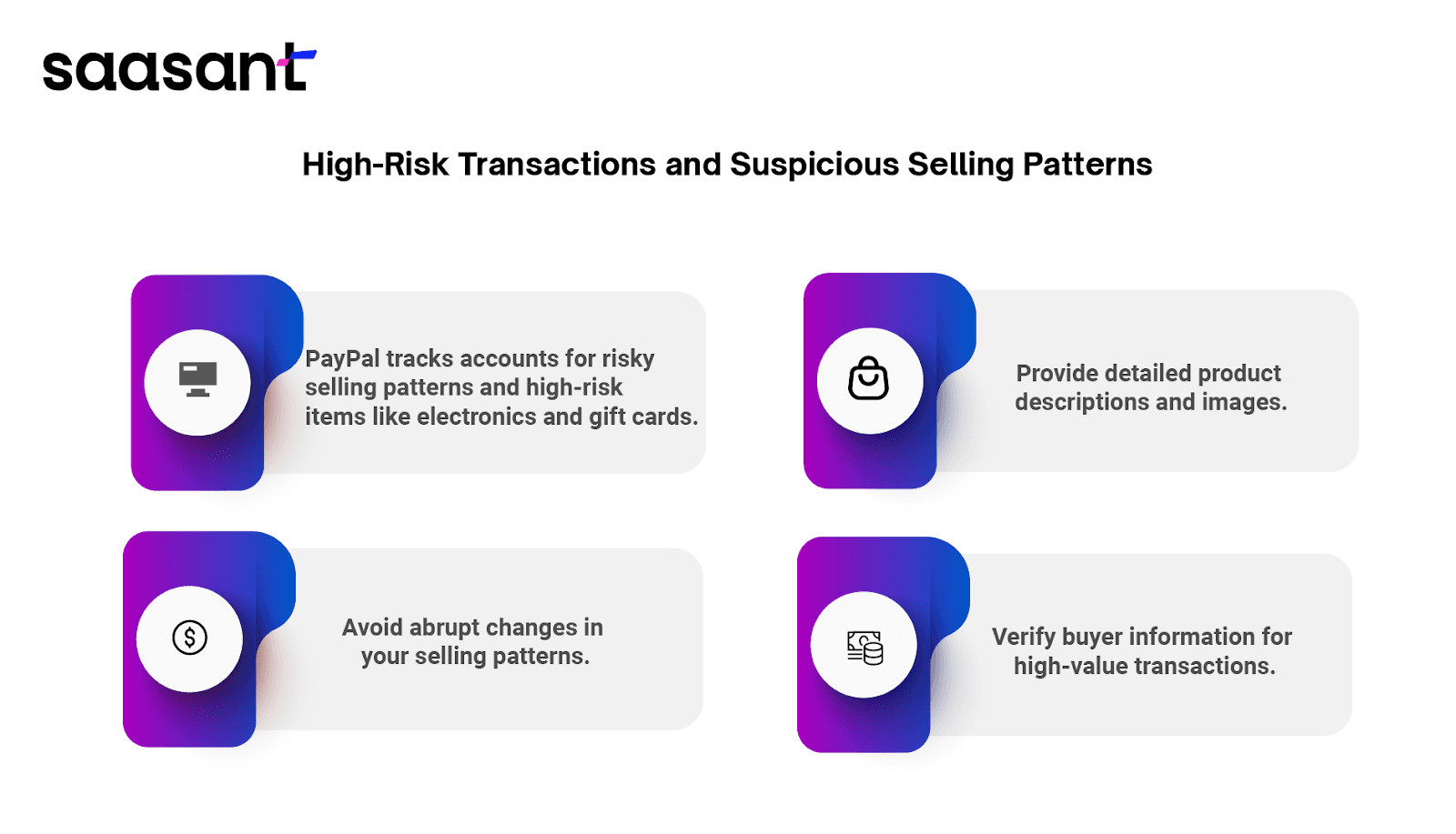 saasant

High-Risk Transactions and Suspicious Selling Patterns

PayPal tracks accounts for risky selling patterns and high-risk items like electronics and gift cards.

Provide detailed product descriptions and images.

Avoid abrupt changes in your selling patterns.

Verify buyer information for high-value transactions.